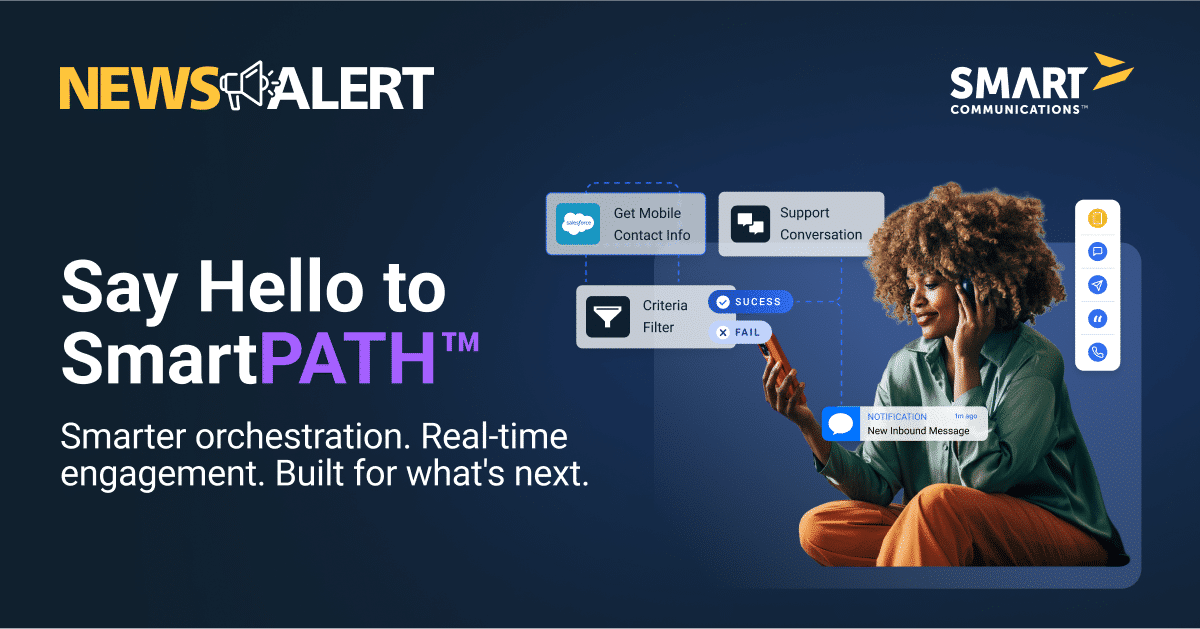 NEWS ALERT

SMART COMMUNICATIONS™

Say Hello to SmartPATH™

Smarter orchestration. Real-time engagement. Built for what's next.

salesforce Get Mobile Contact Info

Support Conversation

Criteria Filter

SUCESS

FAIL

NOTIFICATION 1m ago
New Inbound Message